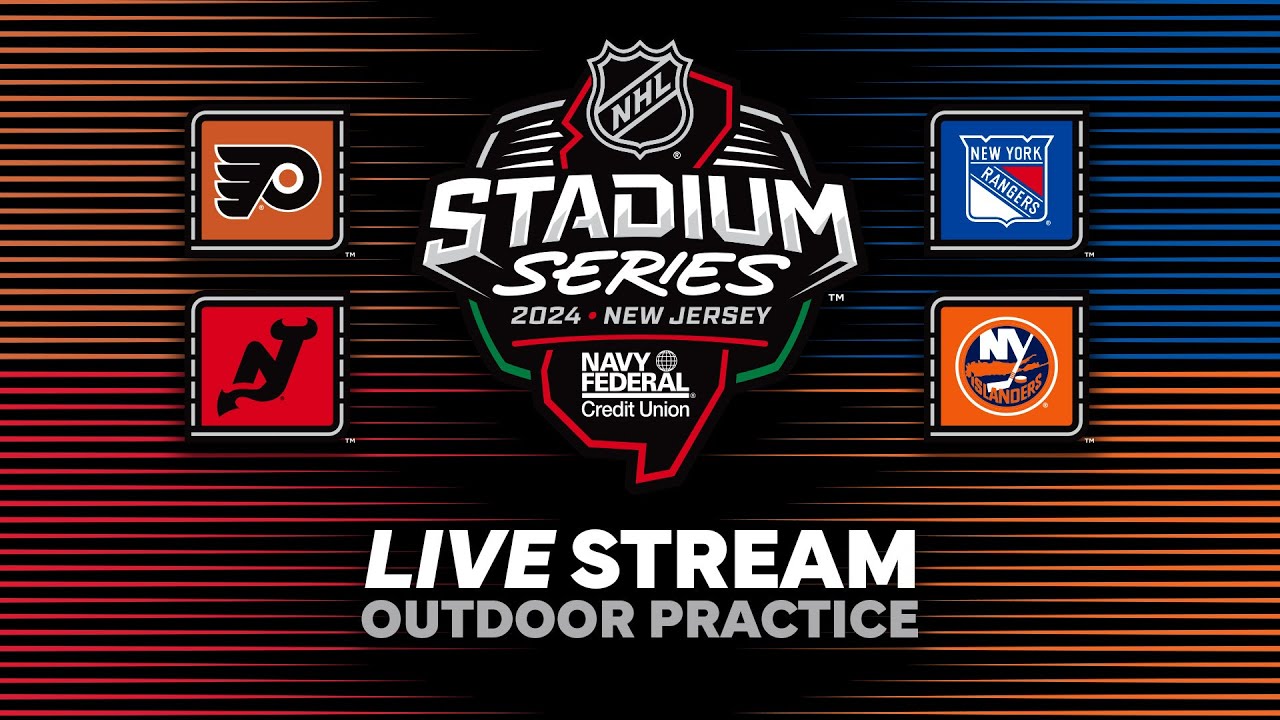 NHL
STADIUM SERIES
2024 • NEW JERSEY
NAVY FEDERAL Credit Union
NEW YORK RANGERS
NY ISLANDERS
LIVE STREAM
OUTDOOR PRACTICE